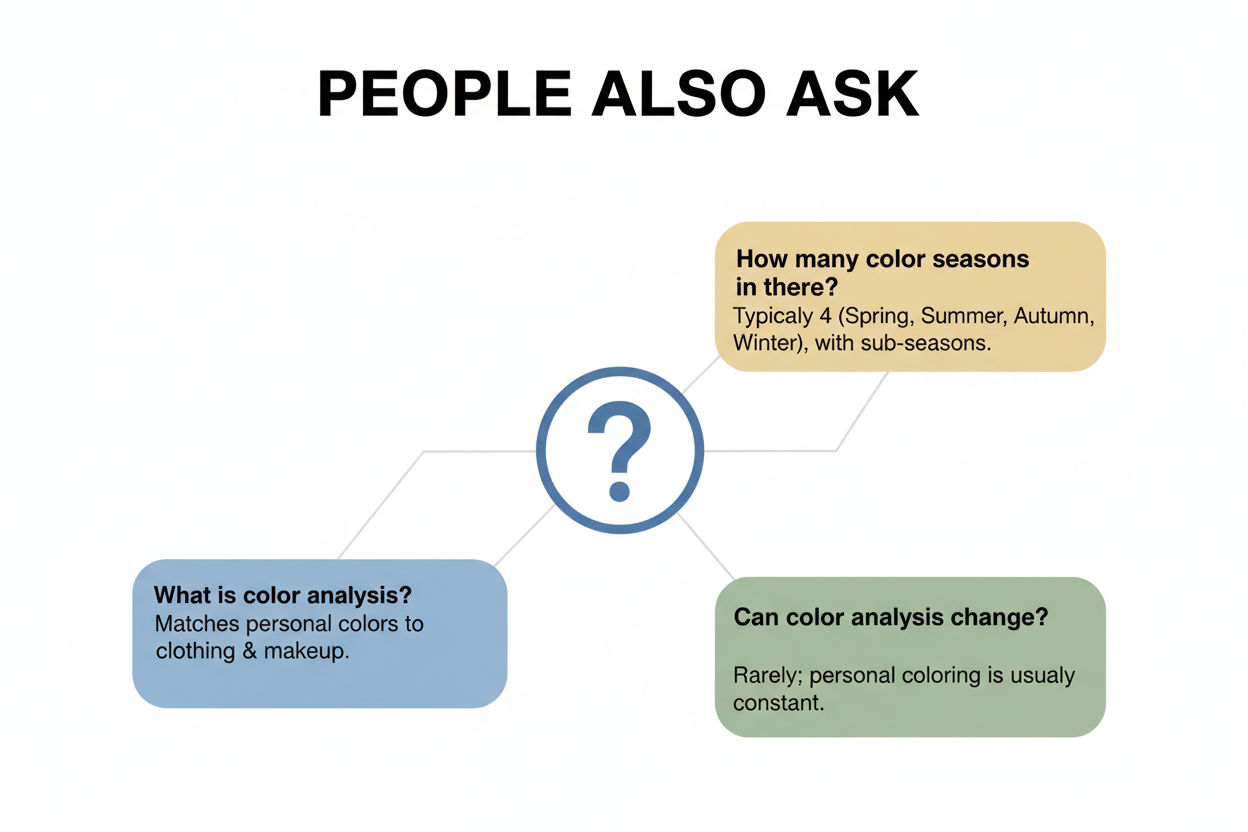 PEOPLE ALSO ASK

How many color seasons in there?
Typicaly 4 (Spring, Summer, Autumn, Winter), with sub-seasons.

?

What is color analysis?
Matches personal colors to clothing & makeup.

Can color analysis change?

Rarely; personal coloring is usualy constant.